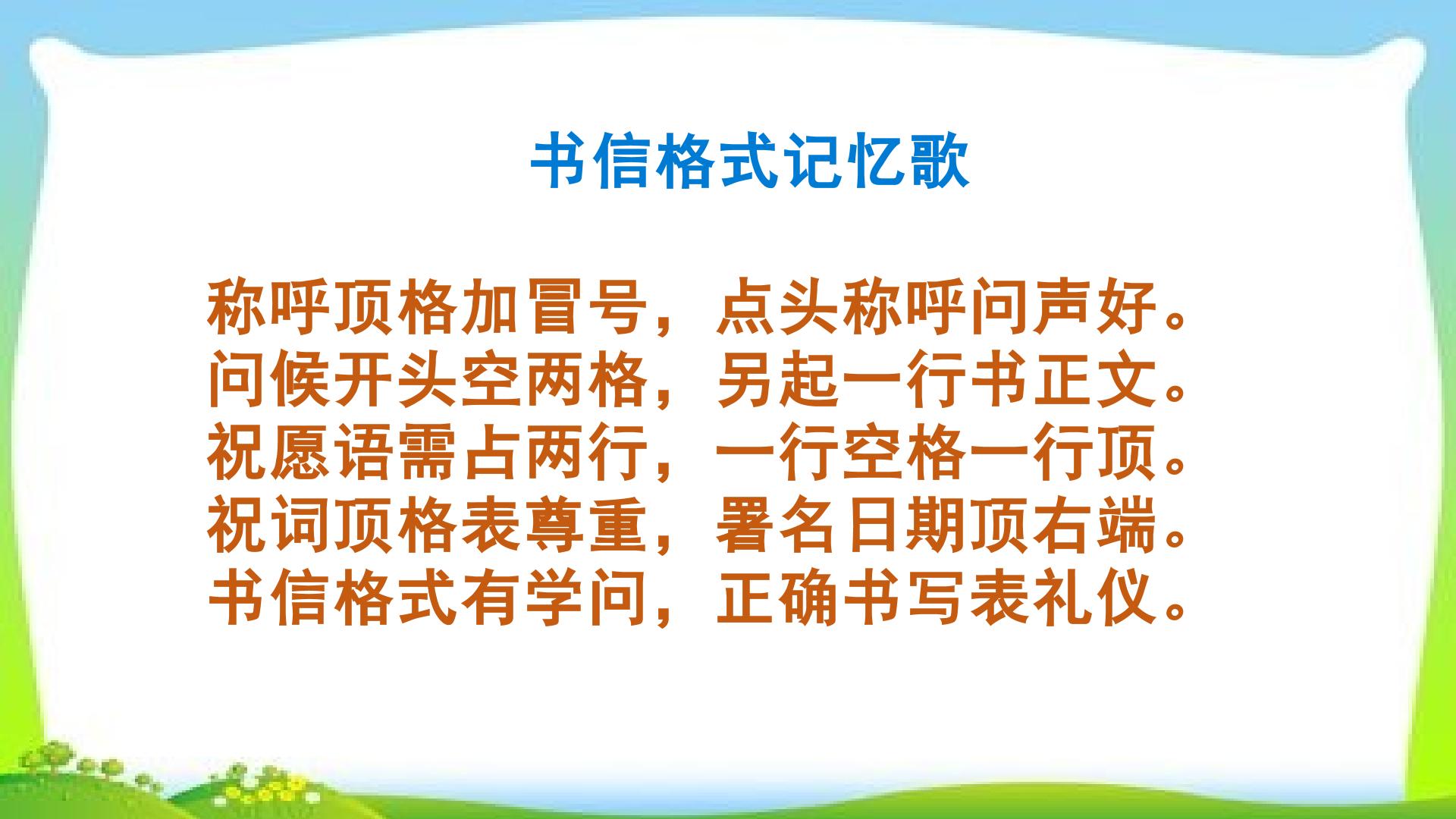 书信格式记忆歌

称呼顶格加冒号，点头称呼问声好。
问候开头空两格，另起一行书正文。
祝愿语需占两行，一行空格一行顶。
祝词顶格表尊重，署名日期顶右端。
书信格式有学问，正确书写表礼仪。